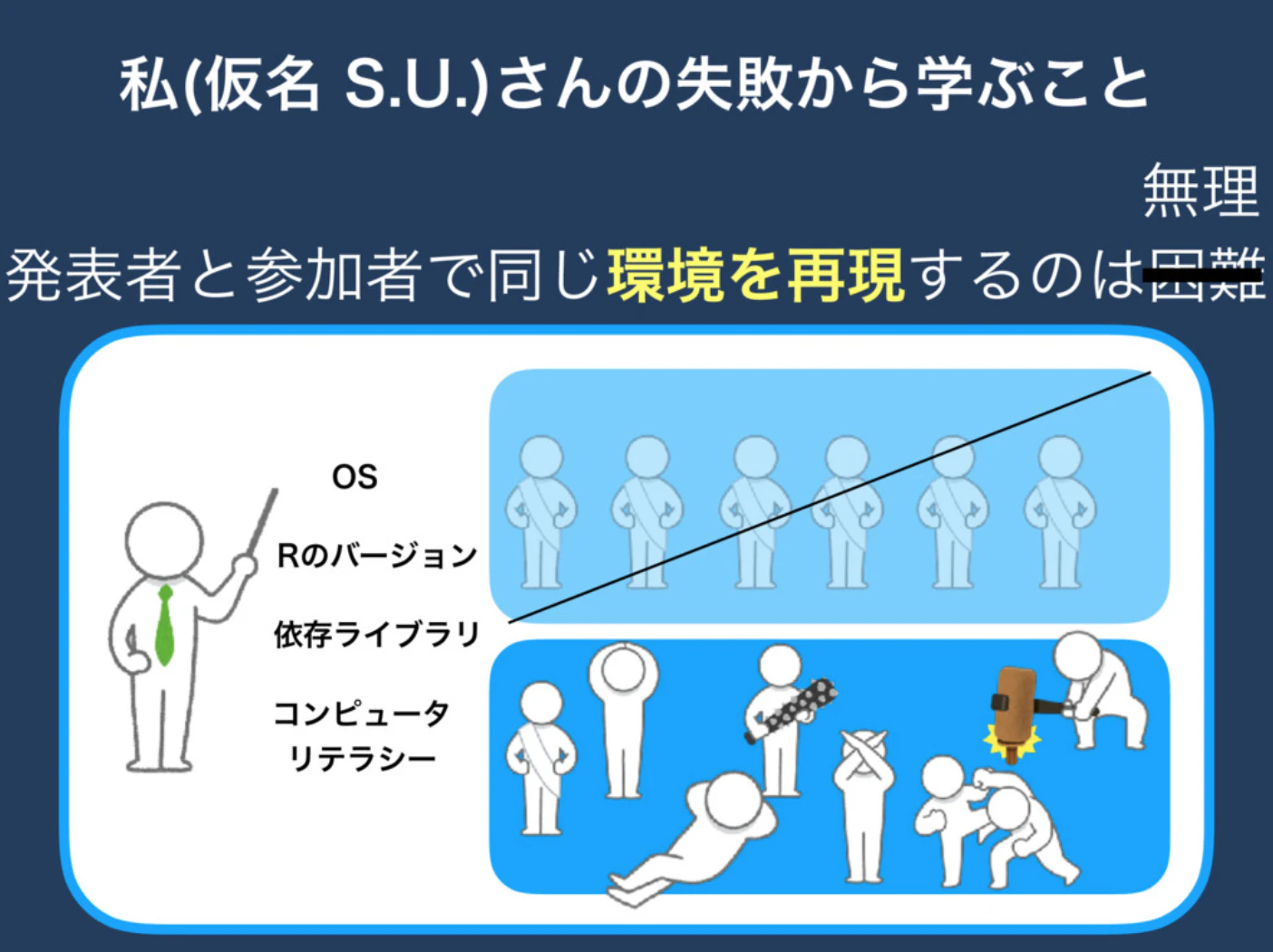 私(仮名 S.U.)さんの失敗から学ぶこと

無理

発表者と参加者で同じ環境を再現するのは困難

OS

Rのバージョン

依存ライブラリ

コンピュータリテラシー